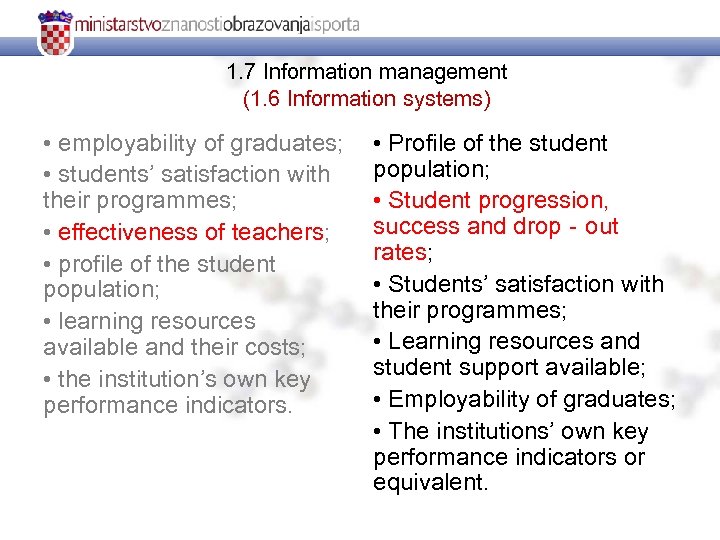 ministarstvoznanostiobrazovanjaisporta

1.7 Information management
(1.6 Information systems)

• employability of graduates;
• students' satisfaction with their programmes;
• effectiveness of teachers;
• profile of the student population;
• learning resources available and their costs;
• the institution's own key performance indicators.

• Profile of the student population;
• Student progression, success and drop - out rates;
• Students' satisfaction with their programmes;
• Learning resources and student support available;
• Employability of graduates;
• The institutions' own key performance indicators or equivalent.